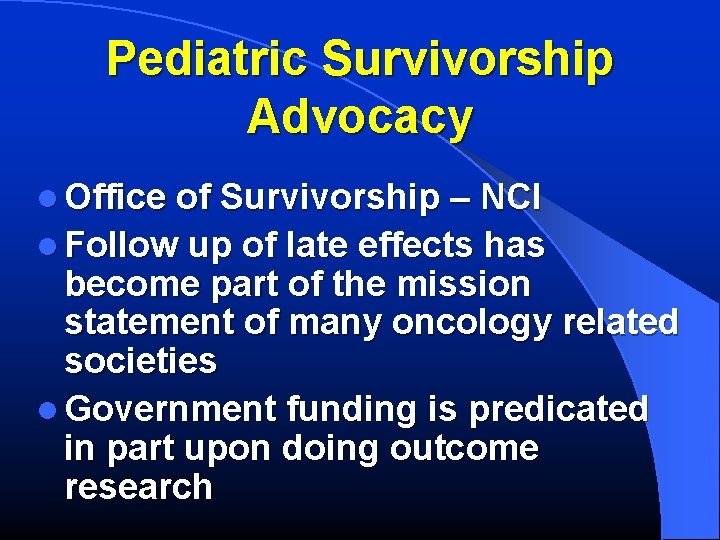 Pediatric Survivorship Advocacy

- Office of Survivorship – NCI
- Follow up of late effects has become part of the mission statement of many oncology related societies
- Government funding is predicated in part upon doing outcome research